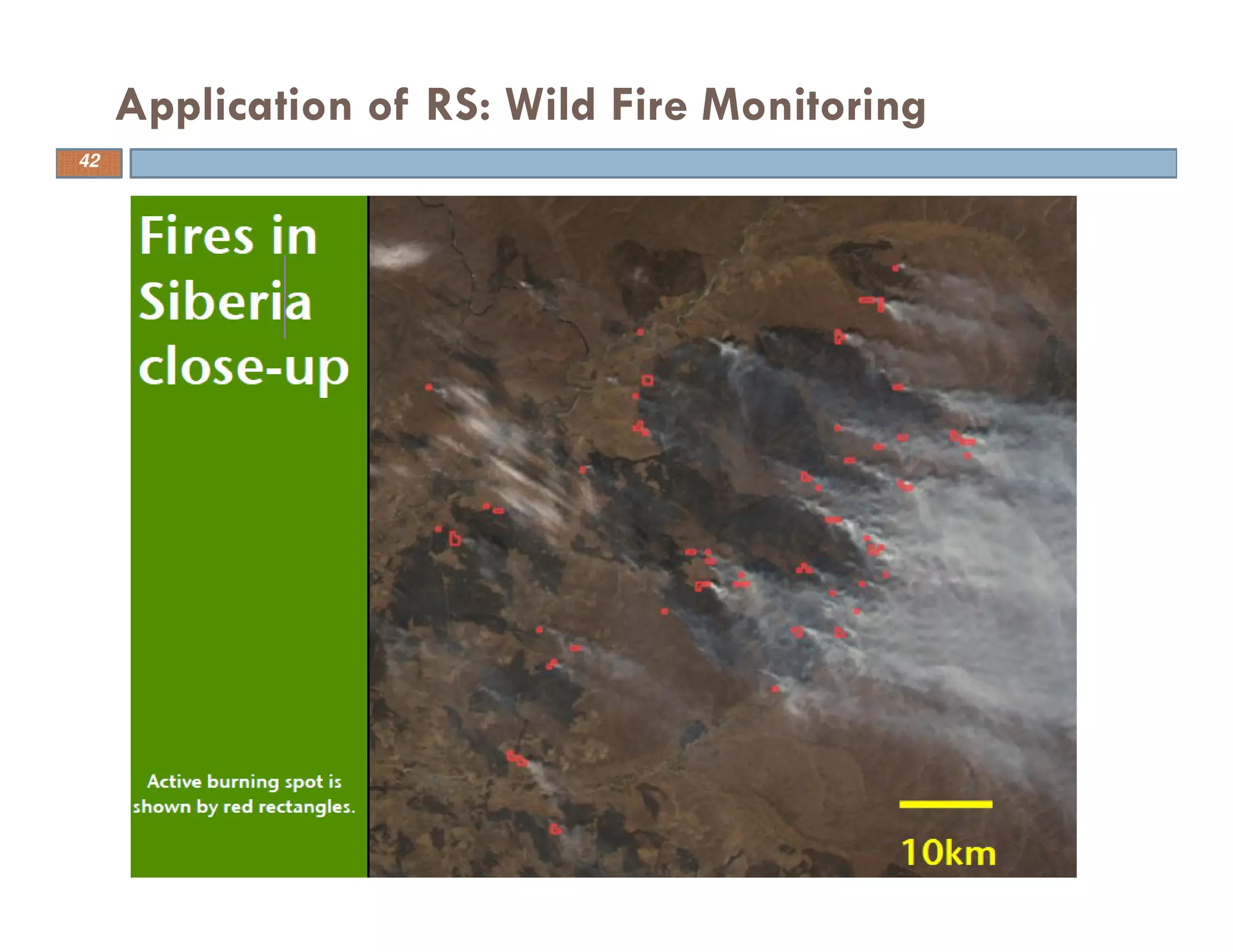 Application of RS: Wild Fire Monitoring

42

Fires in Siberia close-up

Active burning spot is shown by red rectangles.

10km